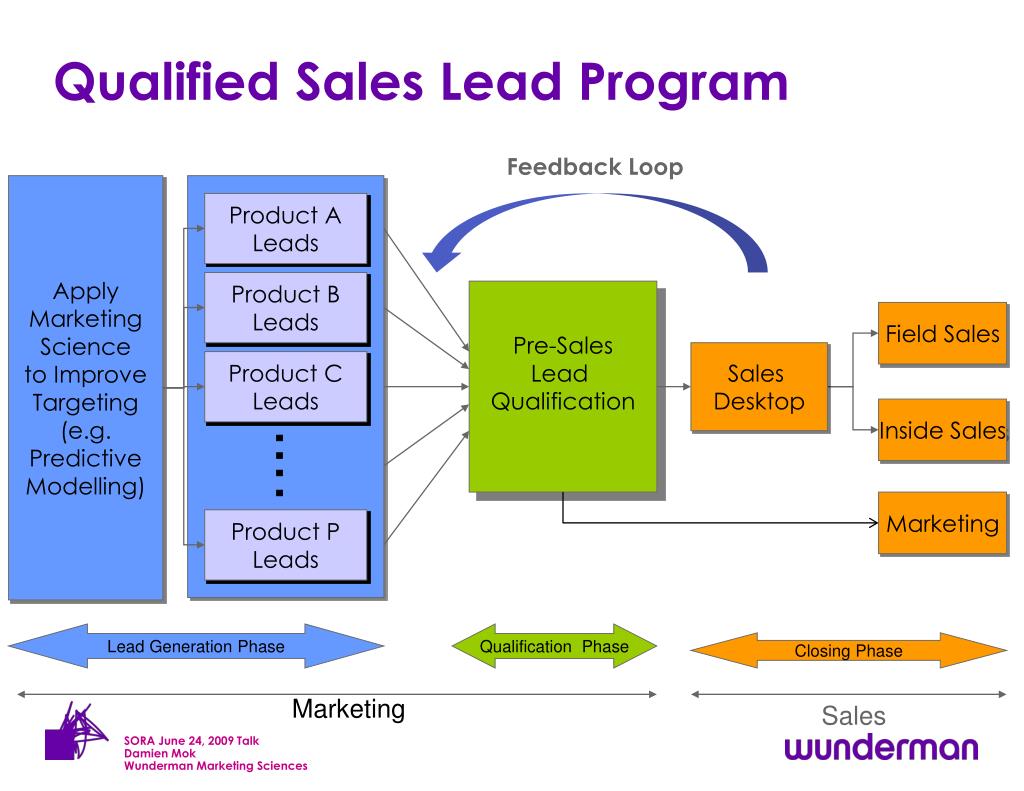 Qualified Sales Lead Program

Feedback Loop

Apply Marketing Science to Improve Targeting (e.g. Predictive Modelling)

Product A Leads

Product B Leads

Product C Leads

Product P Leads

Pre-Sales Lead Qualification

Sales Desktop

Field Sales

Inside Sales

Marketing

Lead Generation Phase

Qualification Phase

Closing Phase

Marketing

Sales

SORA June 24, 2009 Talk
Damien Mok
Wunderman Marketing Sciences

wunderman